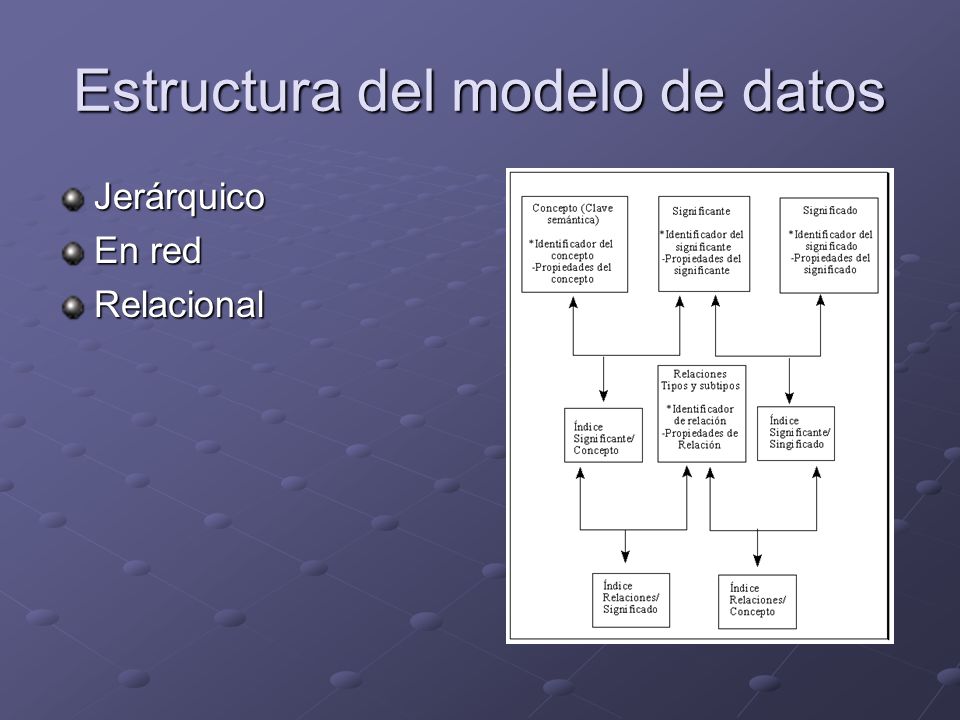 Estructura del modelo de datos

Jerárquico
En red
Relacional

Concepto (Clave semántica)
*Identificador del concepto
-Propiedades del concepto

Significante
*Identificador del significante
-Propiedades del significante

Significado
*Identificador del significado
-Propiedades del significado

Índice Significante/ Concepto

Relaciones Tipos y subtipos
*Identificador de relación
-Propiedades de Relación

Índice Significante/ Singificado

Índice Relaciones/ Significado

Índice Relaciones/ Concepto